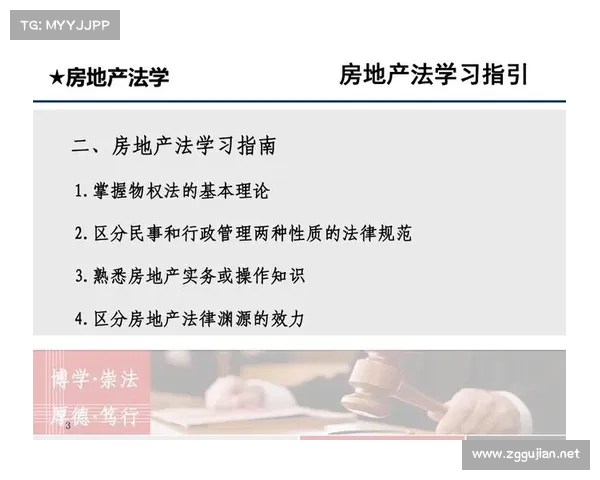 TG: MYYJJPP

★房地产法学

房地产法学习指引

二、房地产法学习指南

1. 掌握物权法的基本理论

2. 区分民事和行政管理两种性质的法律规范

3. 熟悉房地产实务或操作知识

4. 区分房地产法律渊源的效力

博学·崇法

厚德·笃行

3

www.zggujian.net